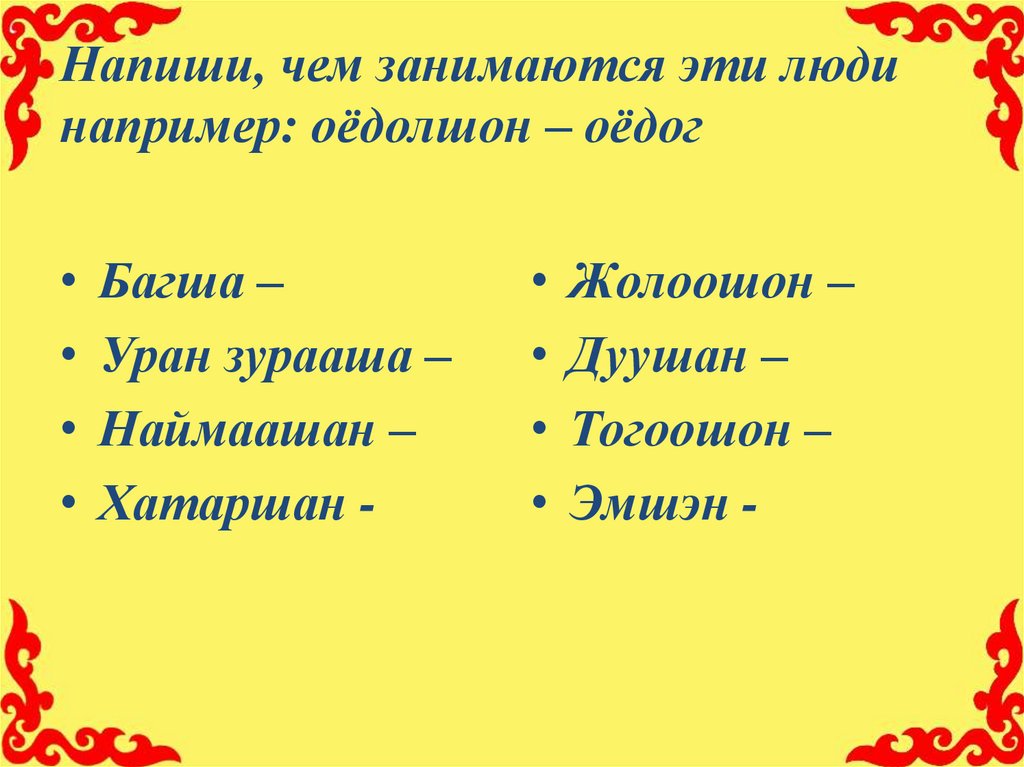 Напиши, чем занимаются эти люди например: оёдолшон – оёдог

• Багша –
• Уран зурааша –
• Наймаашан –
• Хатаршан -

• Жолоошон –
• Дуушан –
• Тогоошон –
• Эмшэн -